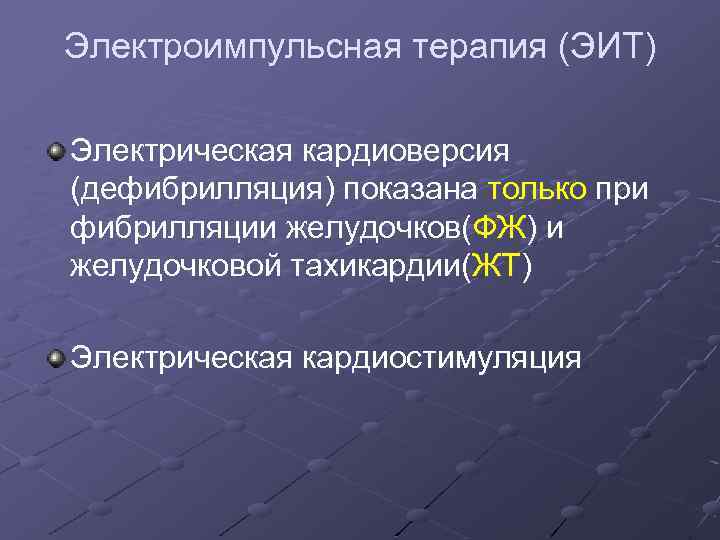 Электроимпульсная терапия (ЭИТ)

Электрическая кардиоверсия (дефибрилляция) показана только при фибрилляции желудочков(ФЖ) и желудочковой тахикардии(ЖТ)

Электрическая кардиостимуляция